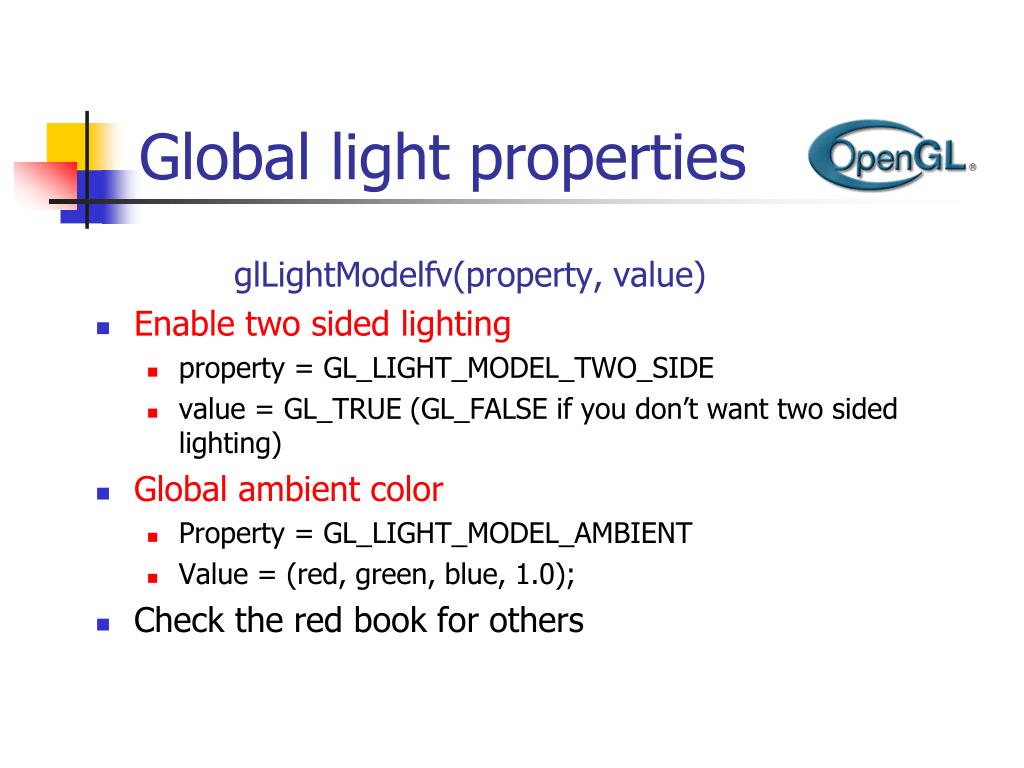 Global light properties

OpenGL®

glLightModelfv(property, value)

- Enable two sided lighting
  - property = GL_LIGHT_MODEL_TWO_SIDE
  - value = GL_TRUE (GL_FALSE if you don't want two sided lighting)
- Global ambient color
  - Property = GL_LIGHT_MODEL_AMBIENT
  - Value = (red, green, blue, 1.0);
- Check the red book for others